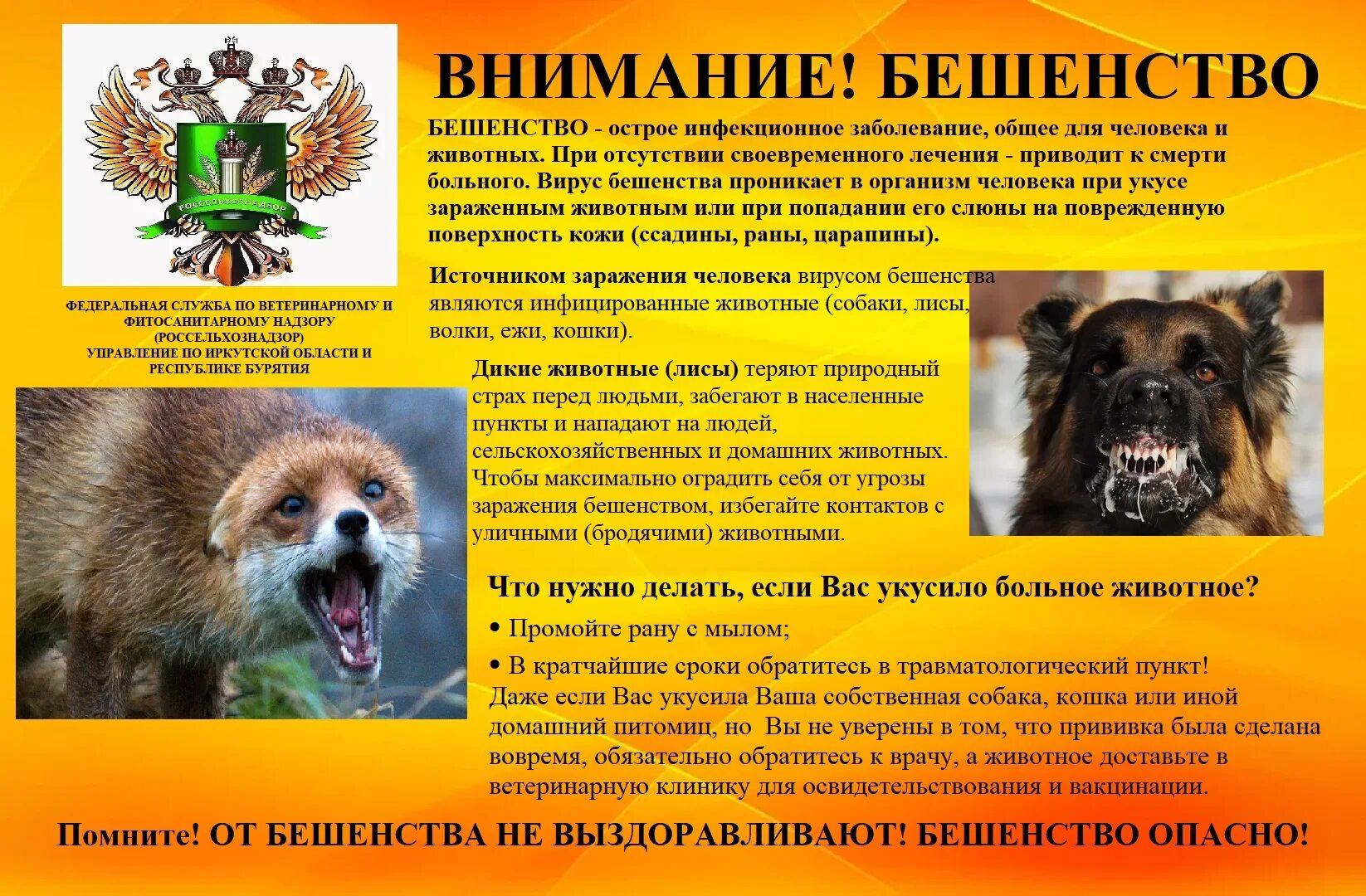 РОССЕЛЬХОЗНАДЗОР

ФЕДЕРАЛЬНАЯ СЛУЖБА ПО ВЕТЕРИНАРНОМУ И ФИТОСАНИТАРНОМУ НАДЗОРУ (РОССЕЛЬХОЗНАДЗОР) УПРАВЛЕНИЕ ПО ИРКУТСКОЙ ОБЛАСТИ И РЕСПУБЛИКЕ БУРЯТИЯ

ВНИМАНИЕ! БЕШЕНСТВО

БЕШЕНСТВО - острое инфекционное заболевание, общее для человека и животных. При отсутствии своевременного лечения - приводит к смерти больного. Вирус бешенства проникает в организм человека при укусе зараженным животным или при попадании его слюны на поврежденную поверхность кожи (ссадины, раны, царапины).

Источником заражения человека вирусом бешенства являются инфицированные животные (собаки, лисы, волки, ежи, кошки).

Дикие животные (лисы) теряют природный страх перед людьми, забегают в населенные пункты и нападают на людей, сельскохозяйственных и домашних животных. Чтобы максимально оградить себя от угрозы заражения бешенством, избегайте контактов с уличными (бродячими) животными.

Что нужно делать, если Вас укусило больное животное?

• Промойте рану с мылом;

• В кратчайшие сроки обратитесь в травматологический пункт!
Даже если Вас укусила Ваша собственная собака, кошка или иной домашний питомиц, но Вы не уверены в том, что прививка была сделана вовремя, обязательно обратитесь к врачу, а животное доставьте в ветеринарную клинику для освидетельствования и вакцинации.

Помните! ОТ БЕШЕНСТВА НЕ ВЫЗДОРАВЛИВАЮТ! БЕШЕНСТВО ОПАСНО!